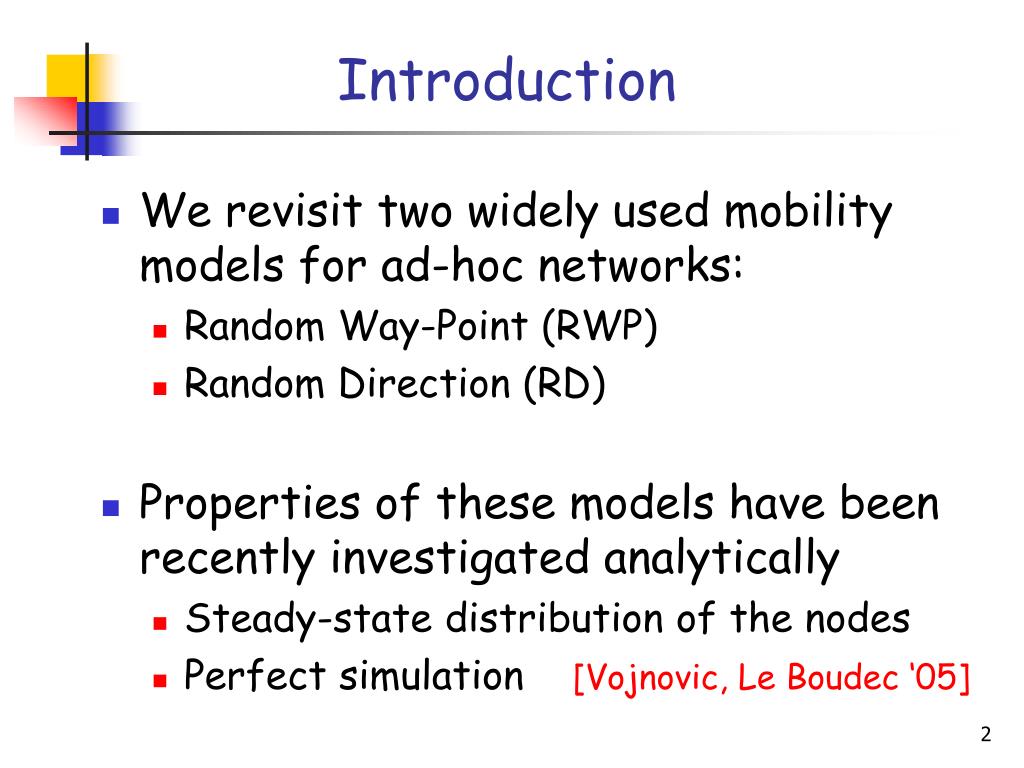 Introduction

We revisit two widely used mobility models for ad-hoc networks:

Random Way-Point (RWP)

Random Direction (RD)

Properties of these models have been recently investigated analytically

Steady-state distribution of the nodes

Perfect simulation [Vojnovic, Le Boudec ‘05]

2